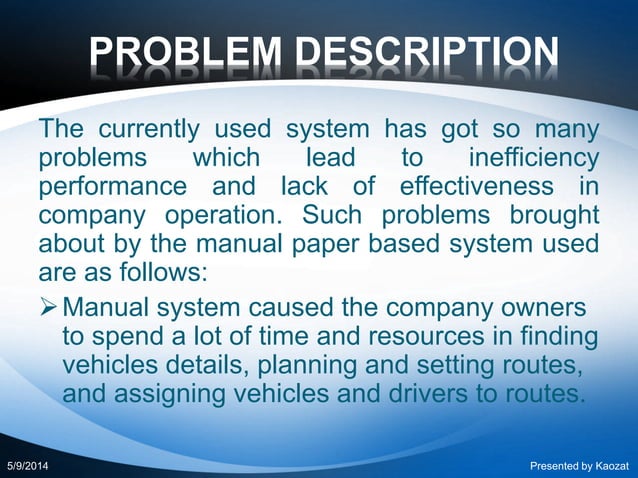 PROBLEM DESCRIPTION

The currently used system has got so many problems which lead to inefficiency performance and lack of effectiveness in company operation. Such problems brought about by the manual paper based system used are as follows:

➢ Manual system caused the company owners to spend a lot of time and resources in finding vehicles details, planning and setting routes, and assigning vehicles and drivers to routes.

5/9/2014

Presented by Kaozat